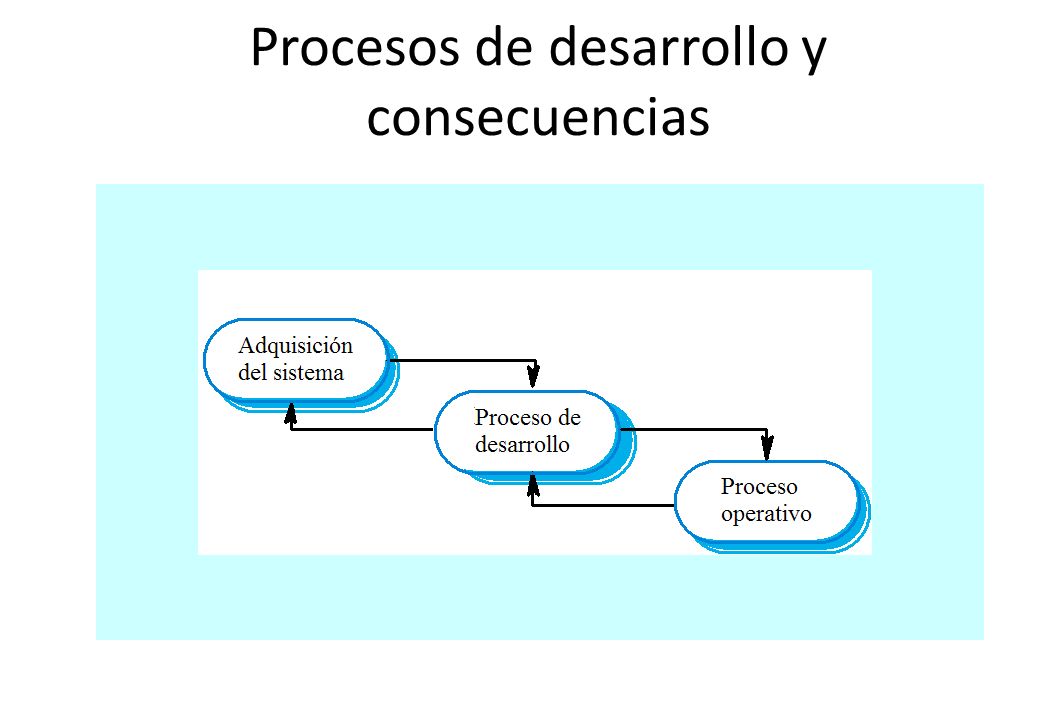 Procesos de desarrollo y consecuencias

Adquisición del sistema

Proceso de desarrollo

Proceso operativo